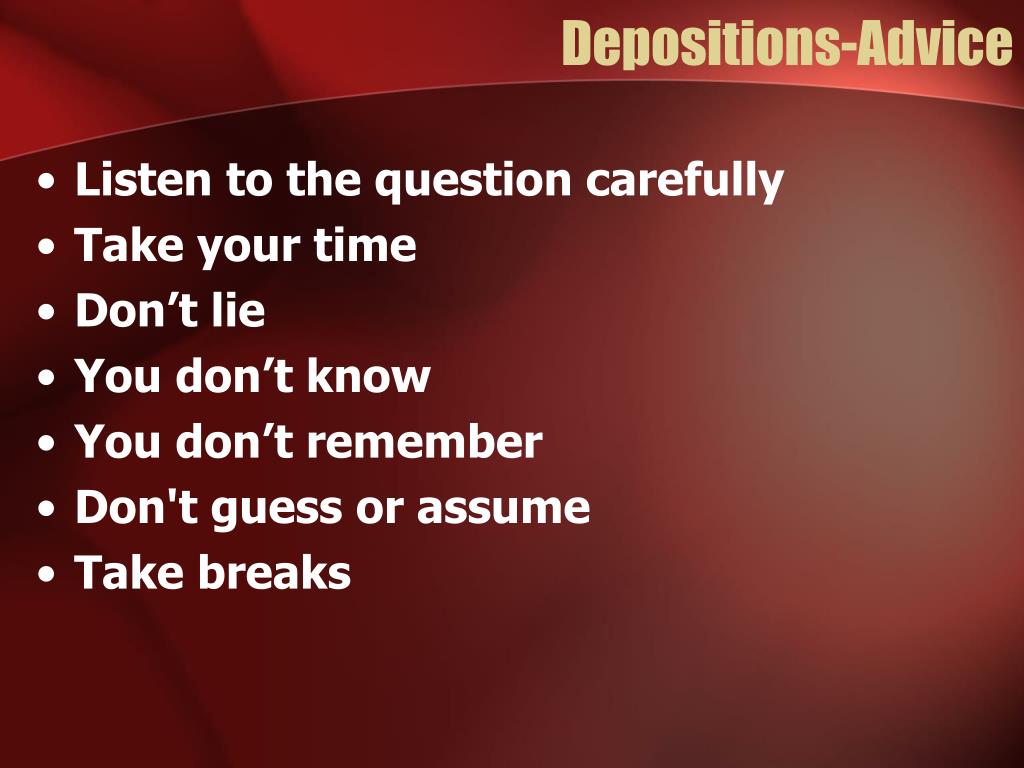 Depositions-Advice

• Listen to the question carefully
• Take your time
• Don’t lie
• You don’t know
• You don’t remember
• Don't guess or assume
• Take breaks